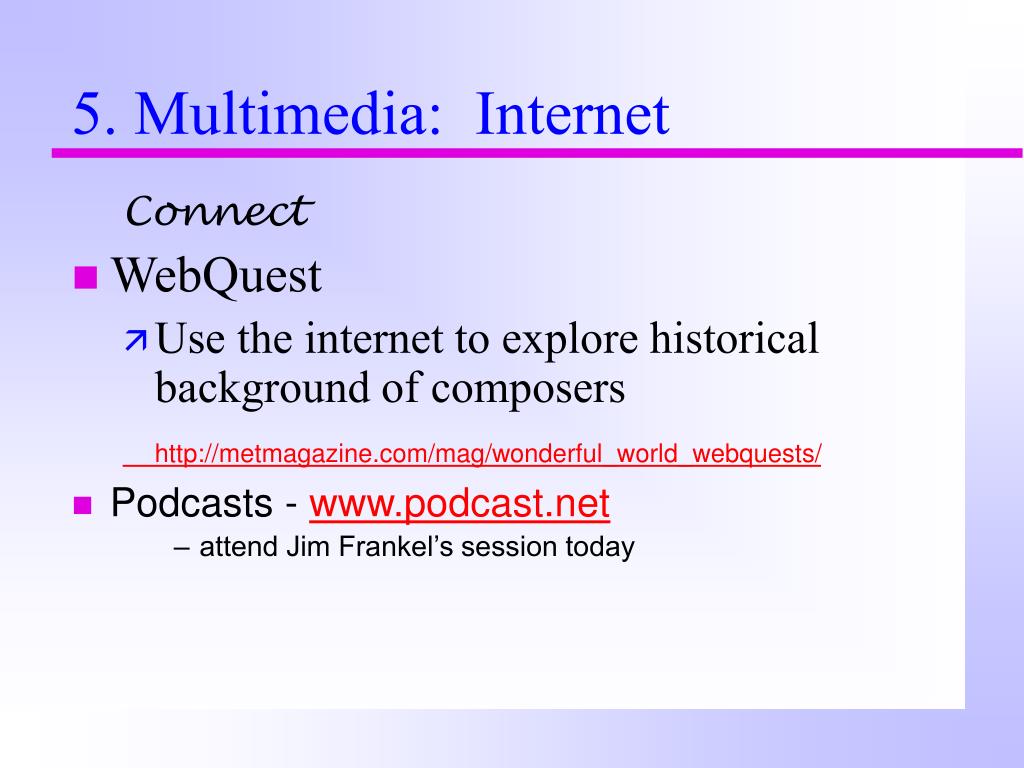 5. Multimedia: Internet

Connect

WebQuest

Use the internet to explore historical background of composers

http://metmagazine.com/mag/wonderful_world_webquests/

Podcasts - www.podcast.net

– attend Jim Frankel's session today